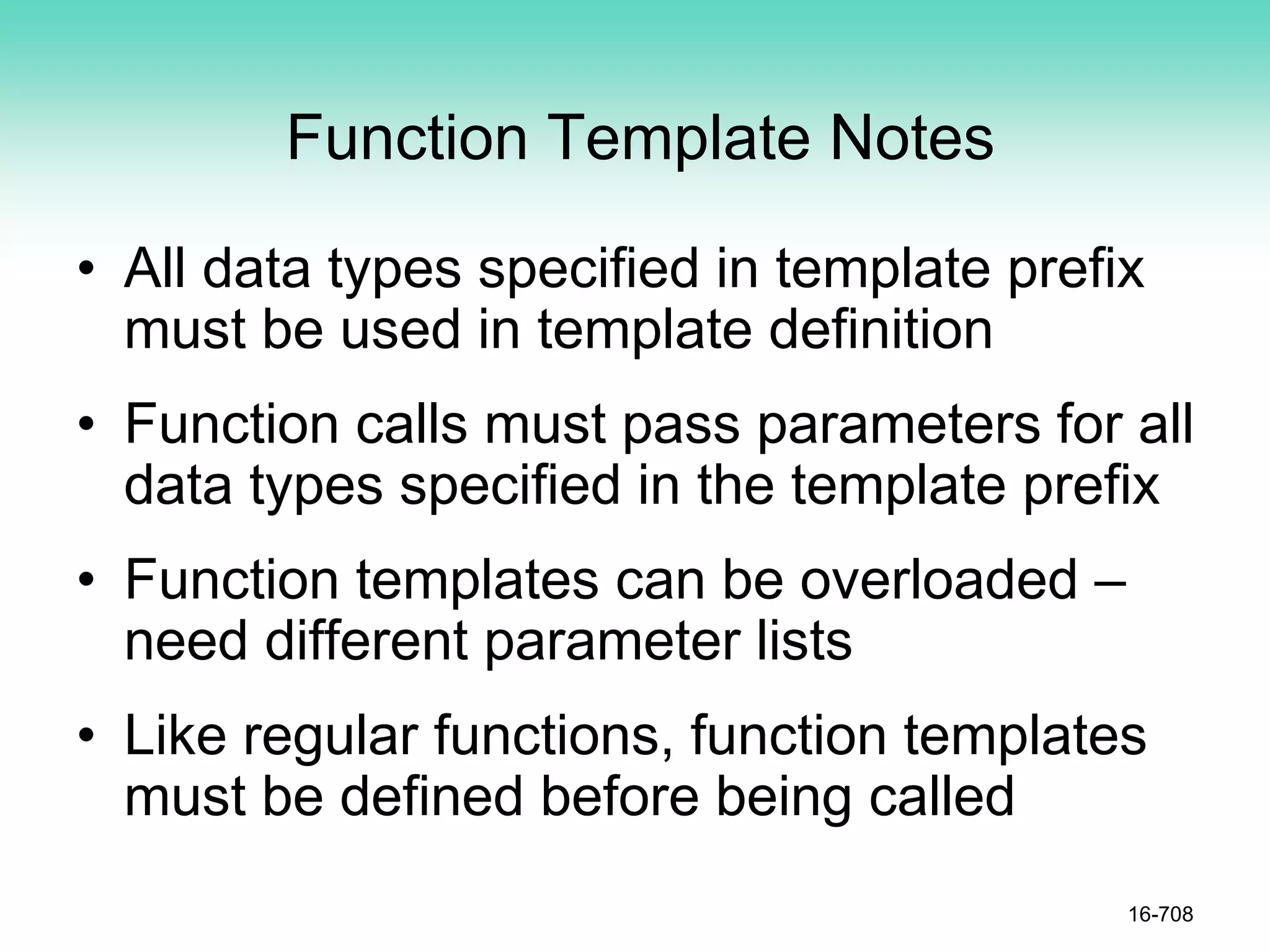 Function Template Notes

• All data types specified in template prefix must be used in template definition

• Function calls must pass parameters for all data types specified in the template prefix

• Function templates can be overloaded – need different parameter lists

• Like regular functions, function templates must be defined before being called

16-708